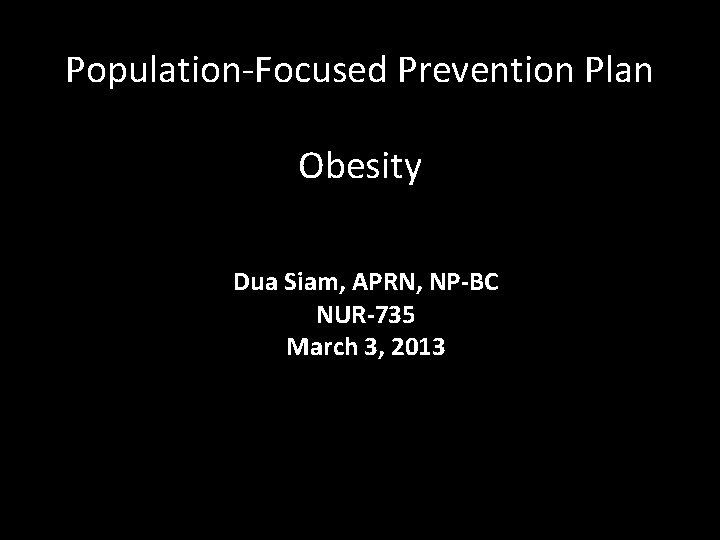 Population-Focused Prevention Plan

Obesity

Dua Siam, APRN, NP-BC
NUR-735
March 3, 2013